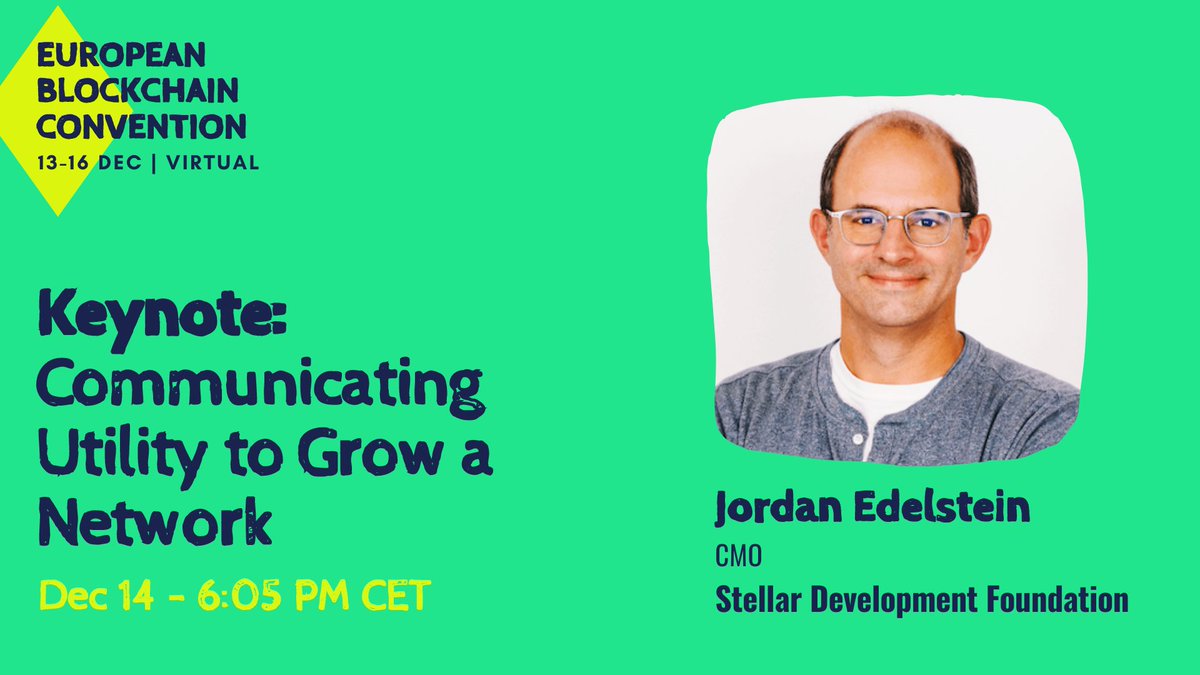 EUROPEAN BLOCKCHAIN CONVENTION
13-16 DEC | VIRTUAL

Keynote: Communicating Utility to Grow a Network

Dec 14 - 6:05 PM CET

Jordan Edelstein
CMO
Stellar Development Foundation